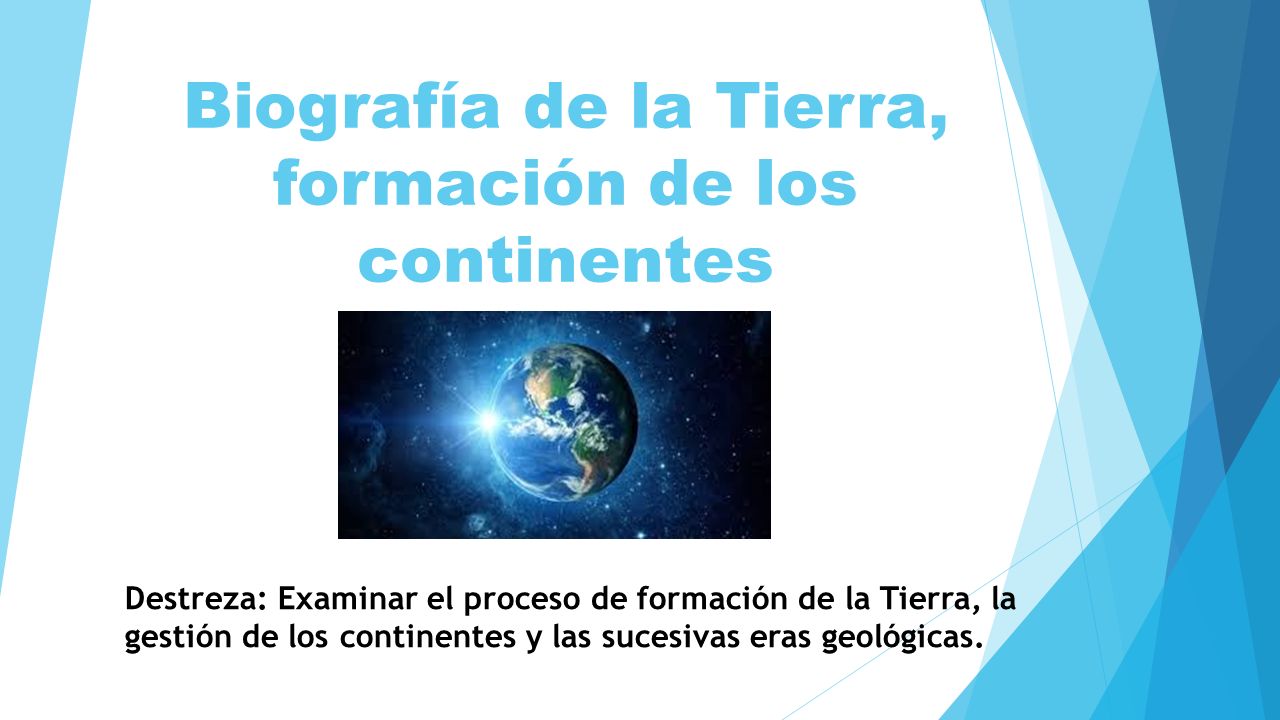 Biografía de la Tierra, formación de los continentes

Destreza: Examinar el proceso de formación de la Tierra, la gestión de los continentes y las sucesivas eras geológicas.